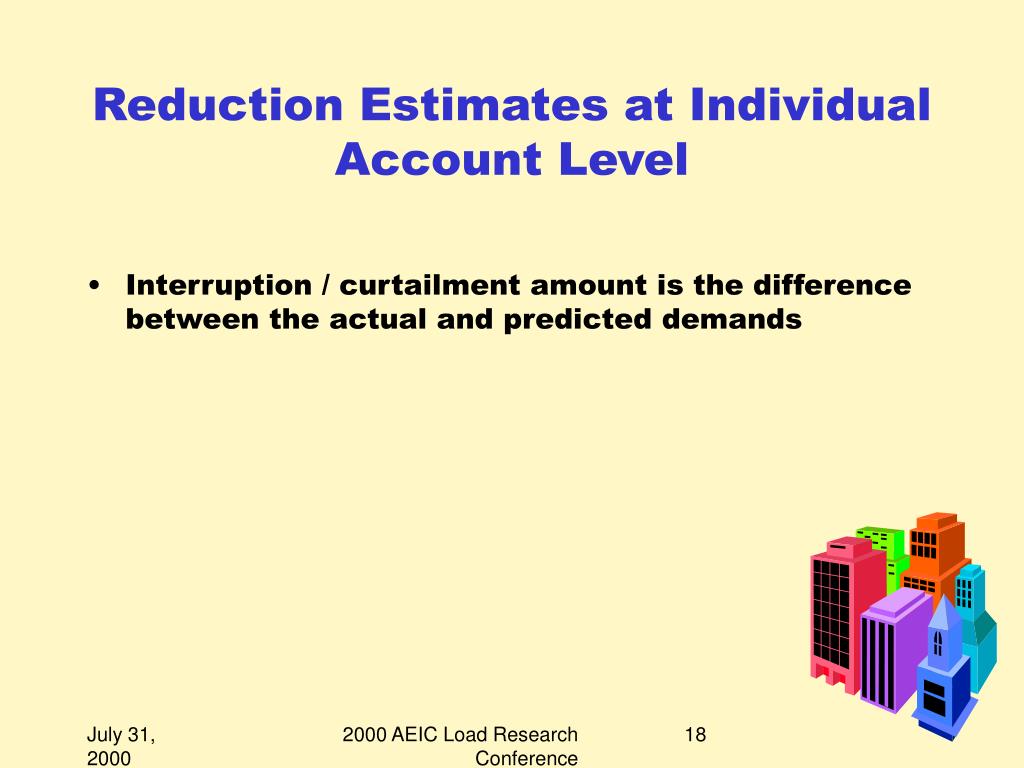 Reduction Estimates at Individual Account Level

• Interruption / curtailment amount is the difference between the actual and predicted demands

July 31, 2000

2000 AEIC Load Research Conference

18